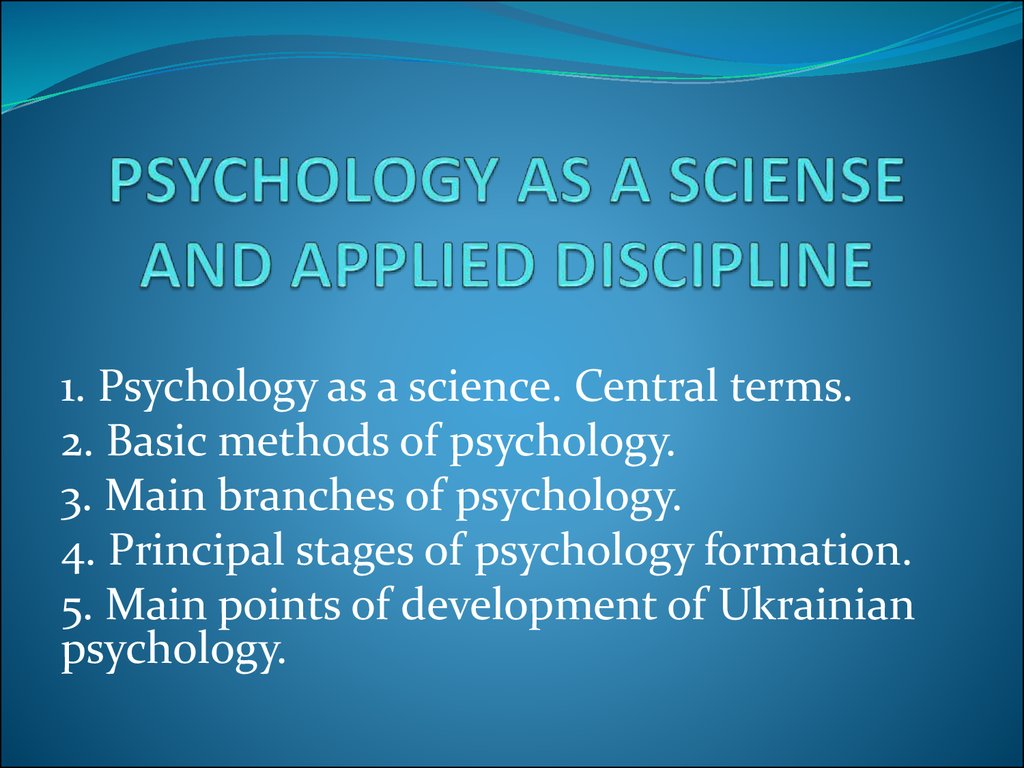 PSYCHOLOGY AS A SCIENSE AND APPLIED DISCIPLINE

1. Psychology as a science. Central terms.
2. Basic methods of psychology.
3. Main branches of psychology.
4. Principal stages of psychology formation.
5. Main points of development of Ukrainian psychology.